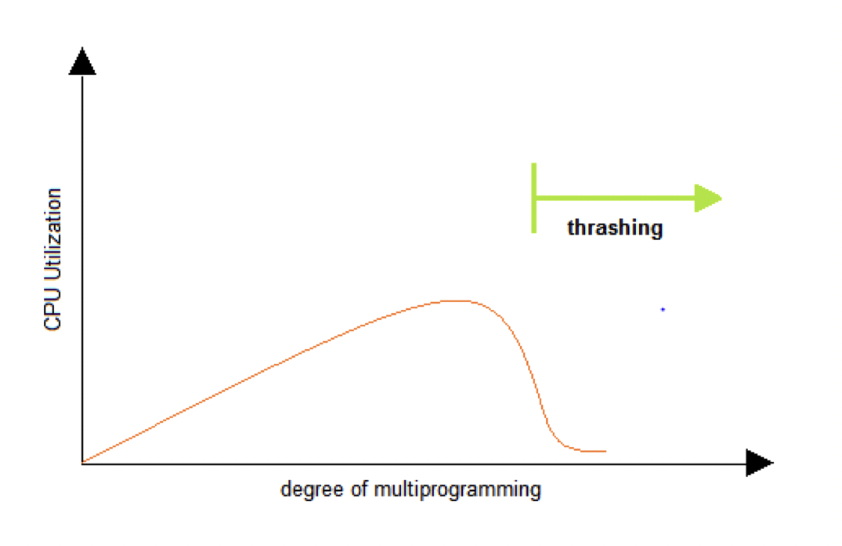 CPU Utilization

thrashing

degree of multiprogramming